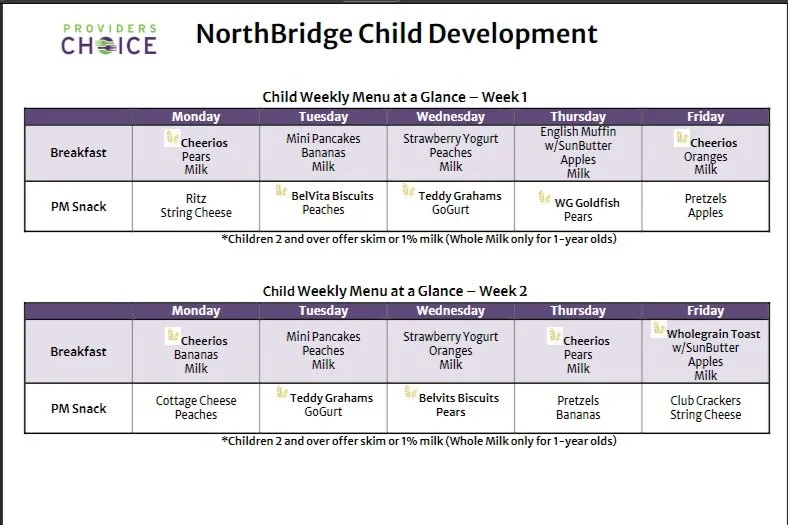 PROVIDERS CHOICE

NorthBridge Child Development

Child Weekly Menu at a Glance – Week 1

| | Monday | Tuesday | Wednesday | Thursday | Friday |
|---|---|---|---|---|---|
| Breakfast | Cheerios Pears Milk | Mini Pancakes Bananas Milk | Strawberry Yogurt Peaches Milk | English Muffin w/SunButter Apples Milk | Cheerios Oranges Milk |
| PM Snack | Ritz String Cheese | BelVita Biscuits Peaches | Teddy Grahams GoGurt | WG Goldfish Pears | Pretzels Apples |

*Children 2 and over offer skim or 1% milk (Whole Milk only for 1-year olds)

Child Weekly Menu at a Glance – Week 2

| | Monday | Tuesday | Wednesday | Thursday | Friday |
|---|---|---|---|---|---|
| Breakfast | Cheerios Bananas Milk | Mini Pancakes Peaches Milk | Strawberry Yogurt Oranges Milk | Cheerios Pears Milk | Wholegrain Toast w/SunButter Apples Milk |
| PM Snack | Cottage Cheese Peaches | Teddy Grahams GoGurt | Belvits Biscuits Pears | Pretzels Bananas | Club Crackers String Cheese |

*Children 2 and over offer skim or 1% milk (Whole Milk only for 1-year olds)